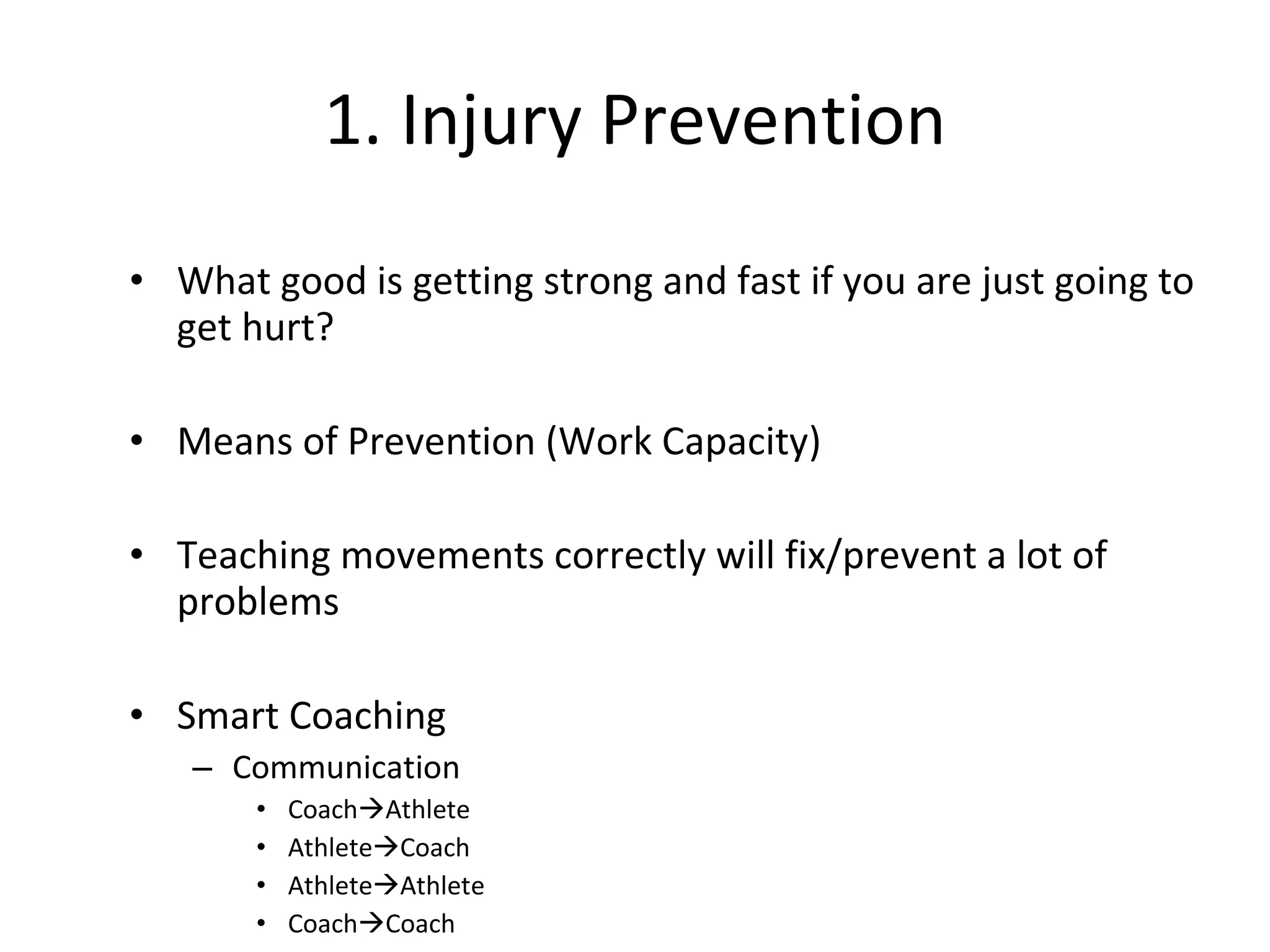 1. Injury Prevention

• What good is getting strong and fast if you are just going to get hurt?

• Means of Prevention (Work Capacity)

• Teaching movements correctly will fix/prevent a lot of problems

• Smart Coaching
  – Communication
    • Coach→Athlete
    • Athlete→Coach
    • Athlete→Athlete
    • Coach→Coach